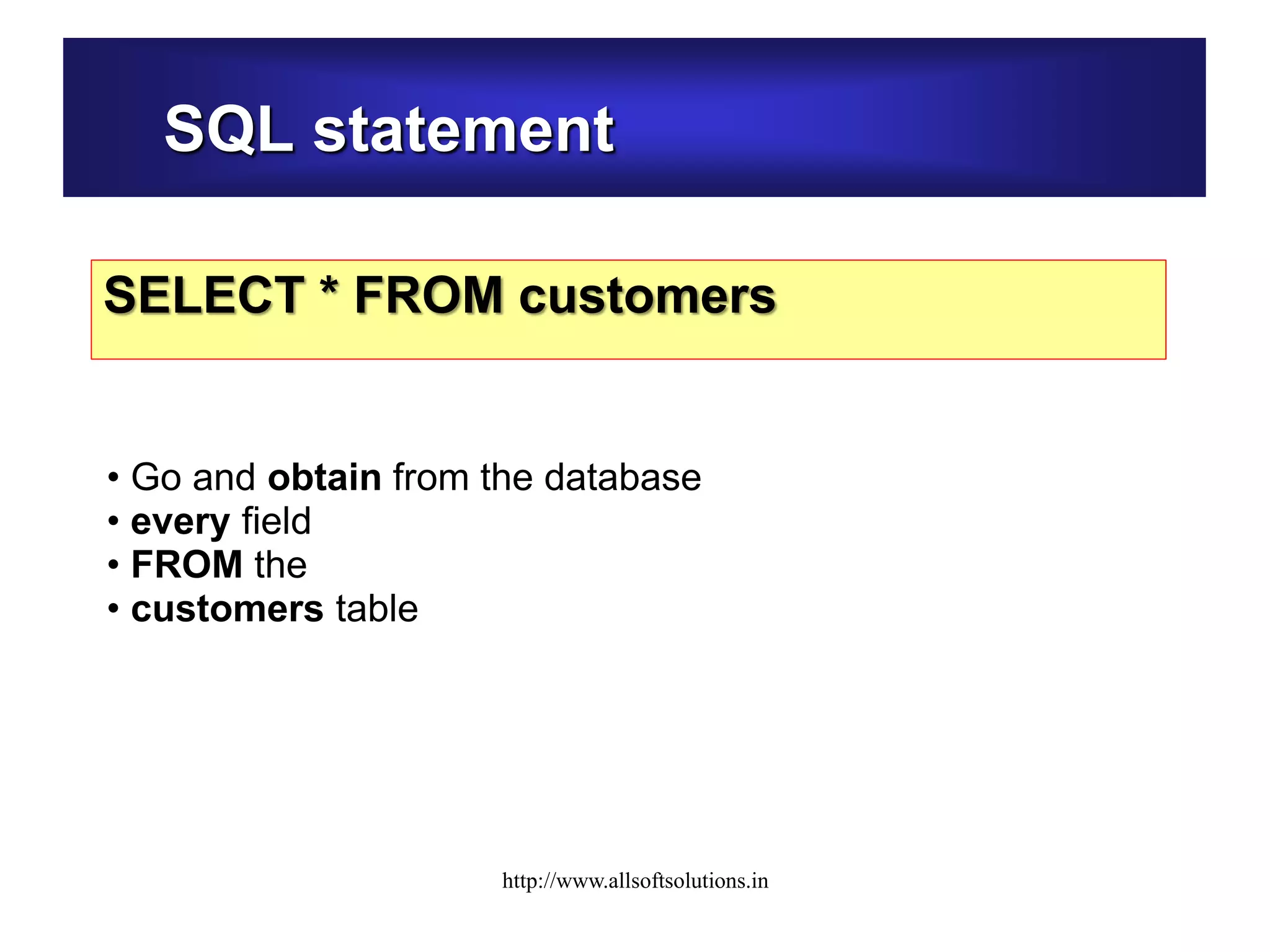 SQL statement

SELECT * FROM customers

• Go and obtain from the database
• every field
• FROM the
• customers table

http://www.allsoftsolutions.in